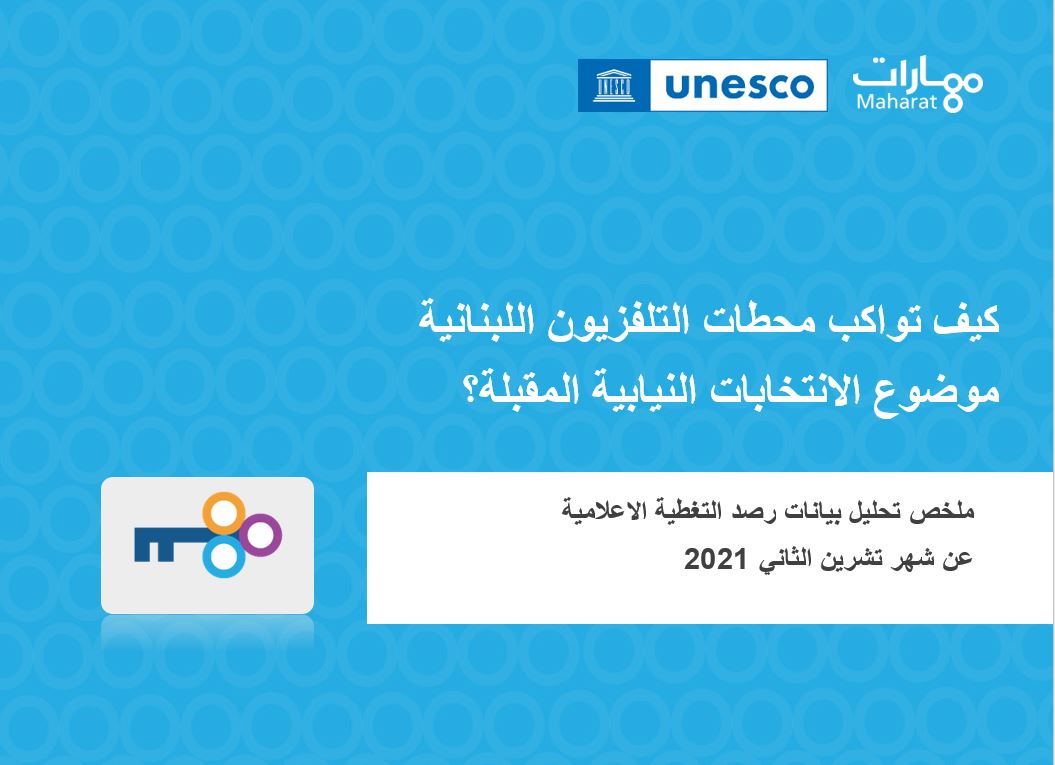 unesco

مهارات
Maharat

كيف تواكب محطات التلفزيون اللبنانية موضوع الانتخابات النيابية المقبلة؟

ملخص تحليل بيانات رصد التغطية الاعلامية
عن شهر تشرين الثاني 2021